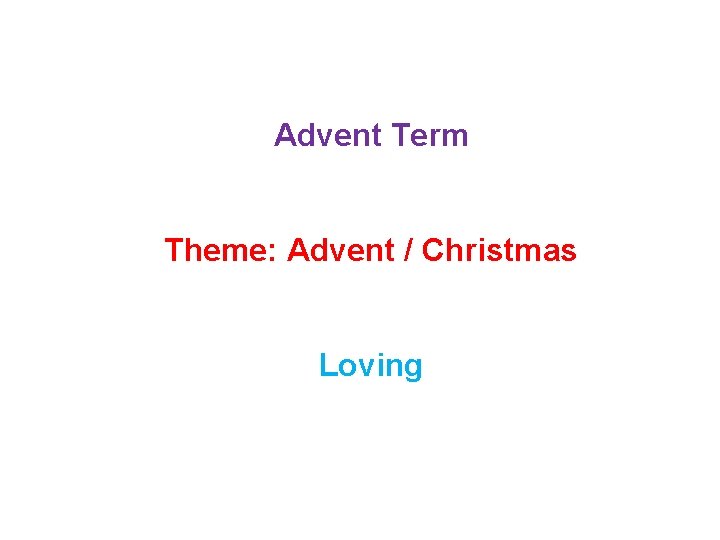 Advent Term

Theme: Advent / Christmas

Loving